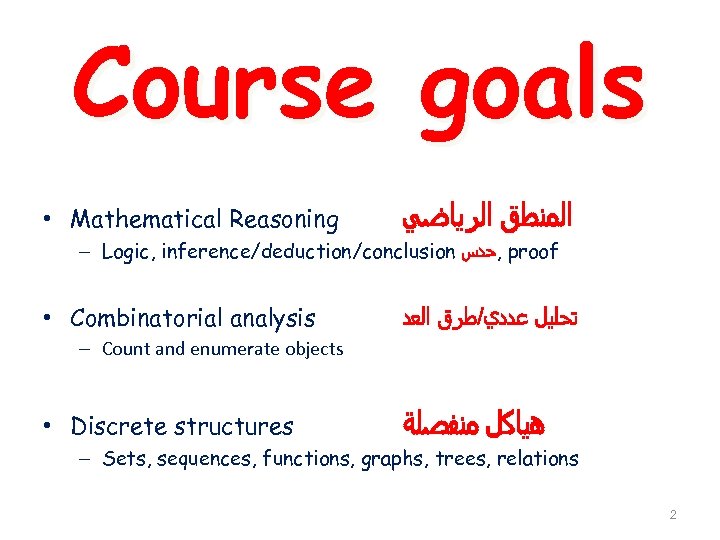 Course goals

• Mathematical Reasoning المنطق الرياضي
– Logic, inference/deduction/conclusion حدس, proof

• Combinatorial analysis تحليل عددي/طرق العد
– Count and enumerate objects

• Discrete structures هياكل منفصلة
– Sets, sequences, functions, graphs, trees, relations

2